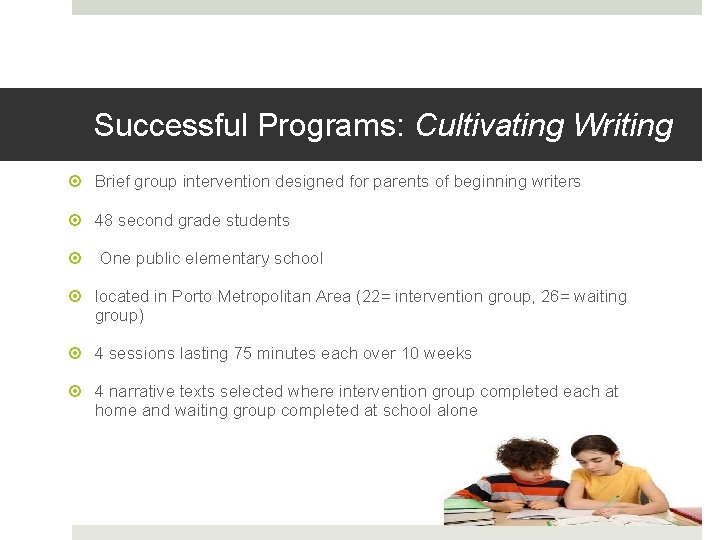 Successful Programs: Cultivating Writing

Brief group intervention designed for parents of beginning writers

48 second grade students

One public elementary school

located in Porto Metropolitan Area (22= intervention group, 26= waiting group)

4 sessions lasting 75 minutes each over 10 weeks

4 narrative texts selected where intervention group completed each at home and waiting group completed at school alone